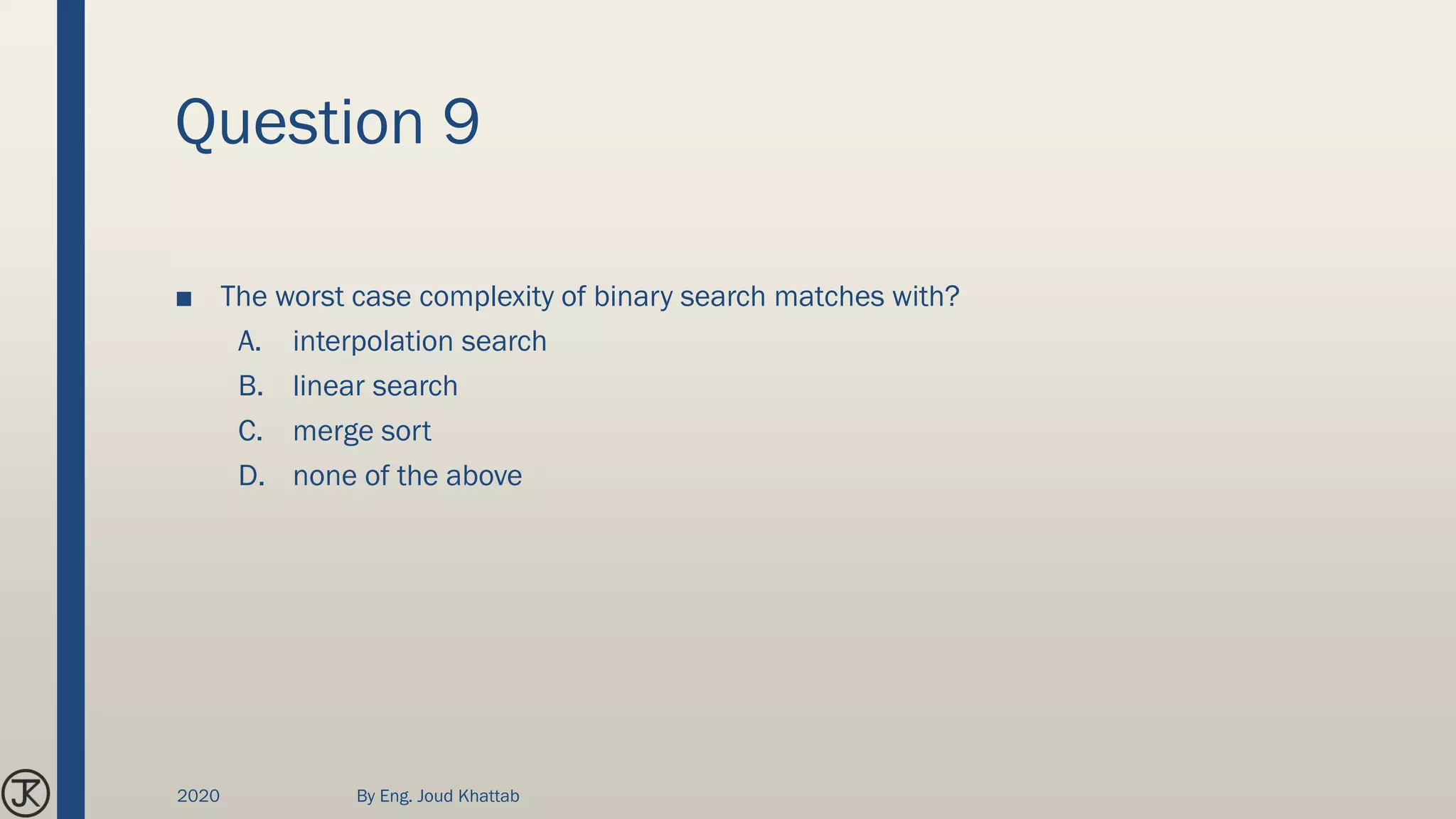 Question 9

■ The worst case complexity of binary search matches with?

A. interpolation search

B. linear search

C. merge sort

D. none of the above

JK

2020

By Eng. Joud Khattab